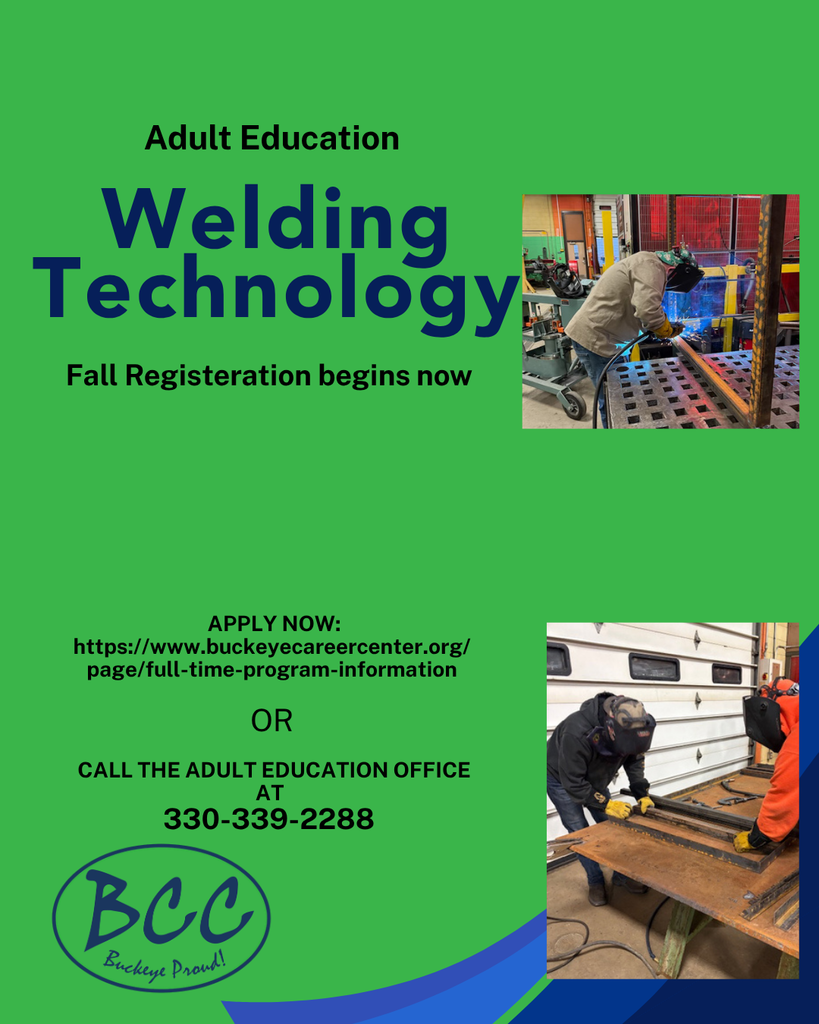 Adult Education

Welding Technology

Fall Registeration begins now

APPLY NOW: https://www.buckeyecareercenter.org/page/full-time-program-information

OR

CALL THE ADULT EDUCATION OFFICE AT

330-339-2288

BCC

Buckeye Proud!